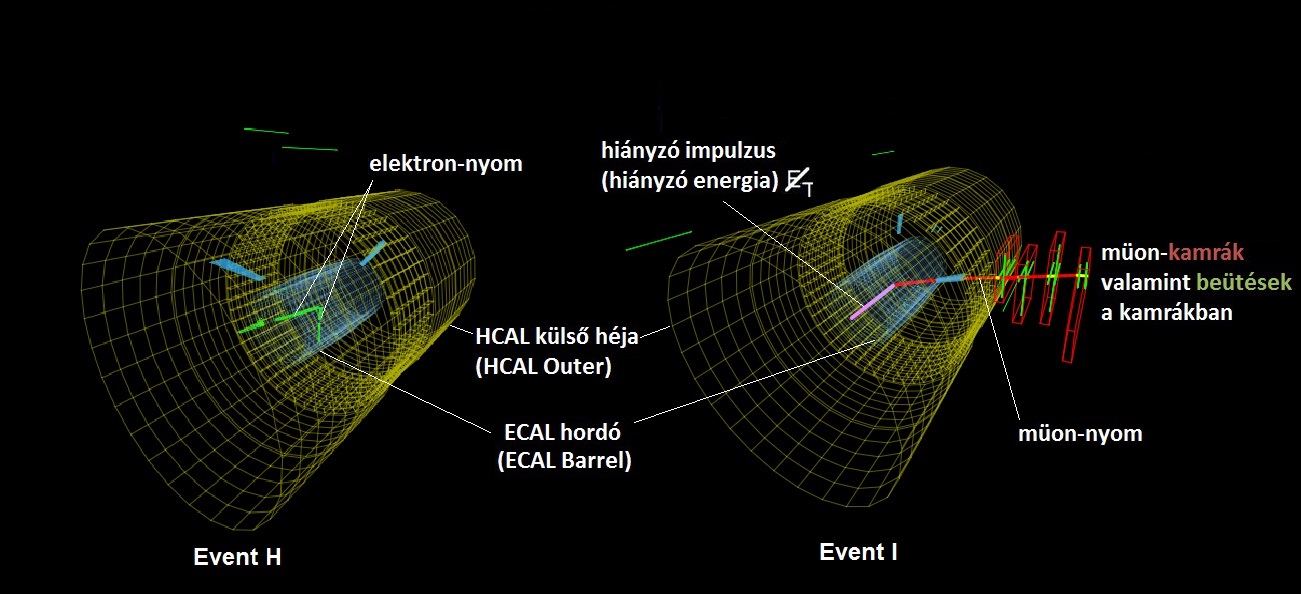 elektron-nyom

hiányzó impulzus
(hiányzó energia) $\not{E}_T$

müon-kamrák
valamint beütések
a kamrákban

HCAL külső héja
(HCAL Outer)

ECAL hordó
(ECAL Barrel)

müon-nyom

Event H

Event I